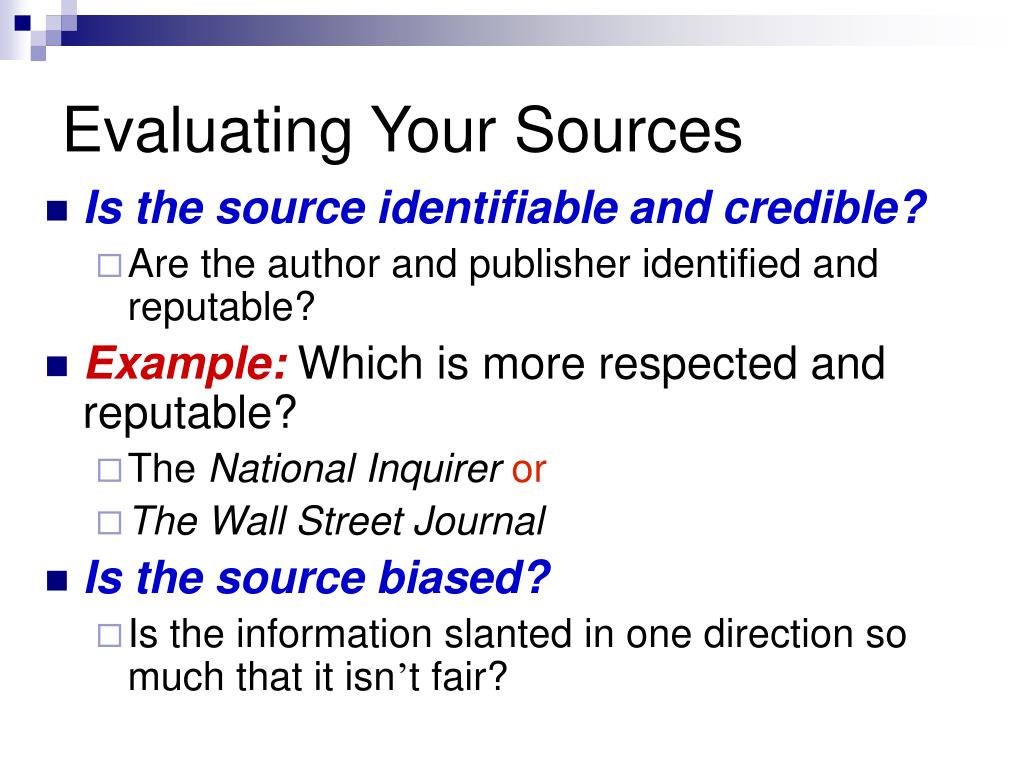 Evaluating Your Sources

Is the source identifiable and credible?

Are the author and publisher identified and reputable?

Example: Which is more respected and reputable?

The National Inquirer or

The Wall Street Journal

Is the source biased?

Is the information slanted in one direction so much that it isn’t fair?